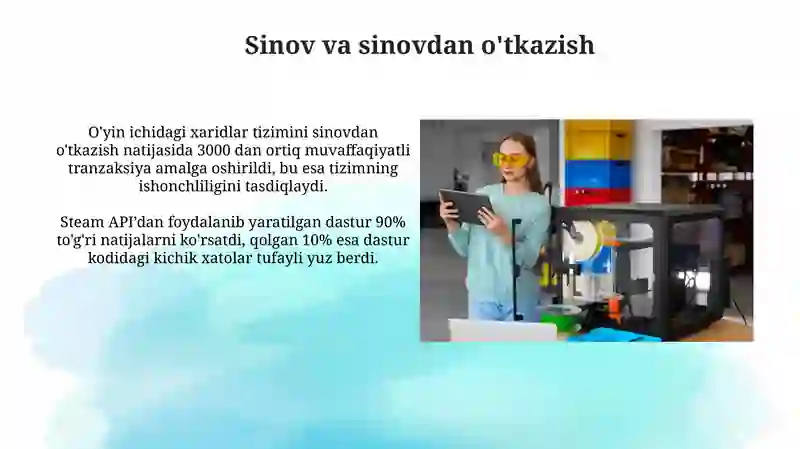 Sinov va sinovdan o'tkazish

O'yin ichidagi xaridlar tizimini sinovdan o'tkazish natijasida 3000 dan ortiq muvaffaqiyatli tranzaksiya amalga oshirildi, bu esa tizimning ishonchliligini tasdiqlaydi.

Steam API'dan foydalanib yaratilgan dastur 90% to'g'ri natijalarni ko'rsatdi, qolgan 10% esa dastur kodidagi kichik xatolar tufayli yuz berdi.